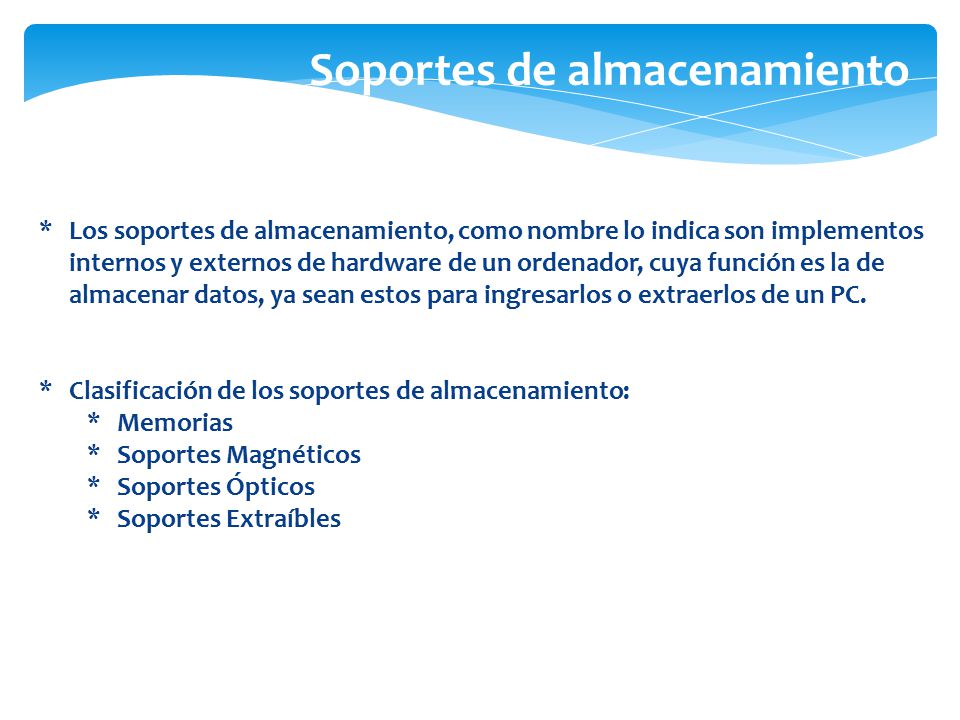 Soportes de almacenamiento

* Los soportes de almacenamiento, como nombre lo indica son implementos internos y externos de hardware de un ordenador, cuya función es la de almacenar datos, ya sean estos para ingresarlos o extraerlos de un PC.

* Clasificación de los soportes de almacenamiento:
  * Memorias
  * Soportes Magnéticos
  * Soportes Ópticos
  * Soportes Extraíbles